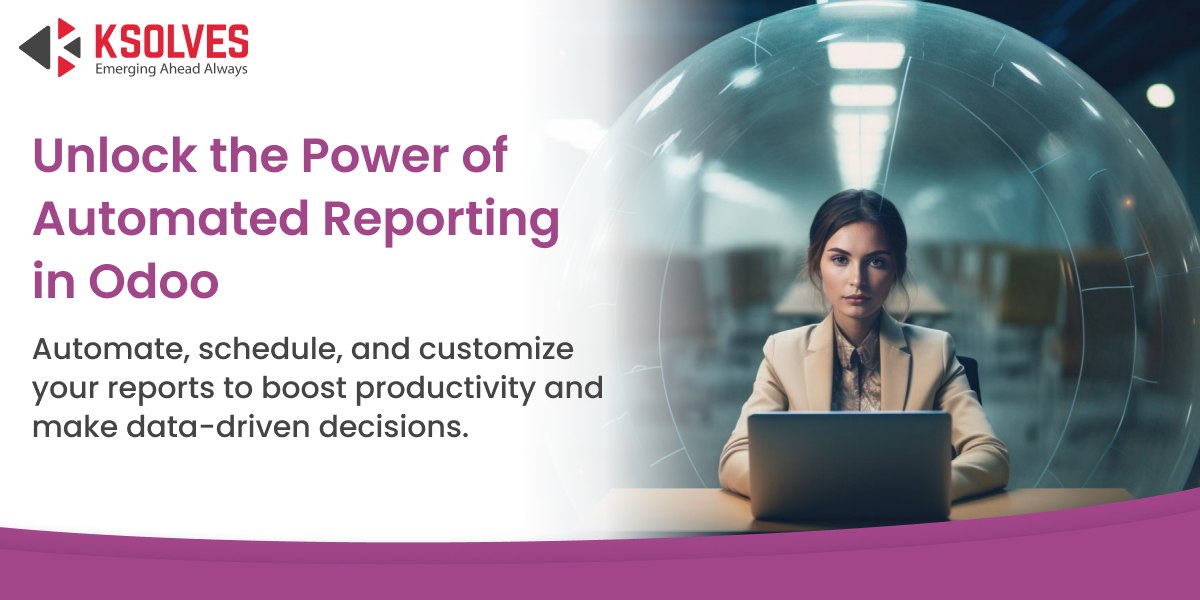 KSOLVES
Emerging Ahead Always

Unlock the Power of Automated Reporting in Odoo

Automate, schedule, and customize your reports to boost productivity and make data-driven decisions.